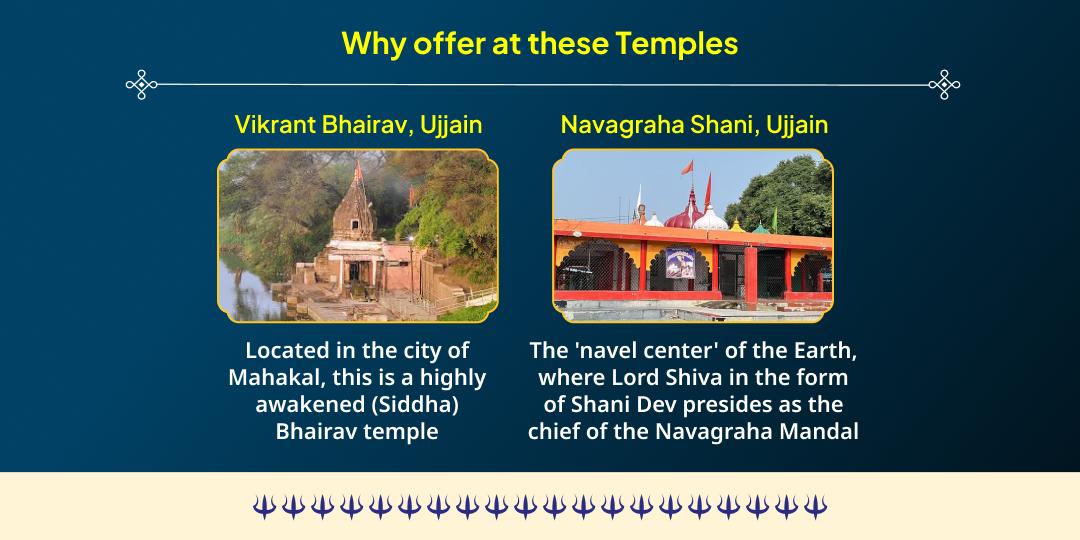 Why offer at these Temples

Vikrant Bhairav, Ujjain

Located in the city of Mahakal, this is a highly awakened (Siddha) Bhairav temple

Navagraha Shani, Ujjain

The 'navel center' of the Earth, where Lord Shiva in the form of Shani Dev presides as the chief of the Navagraha Mandal